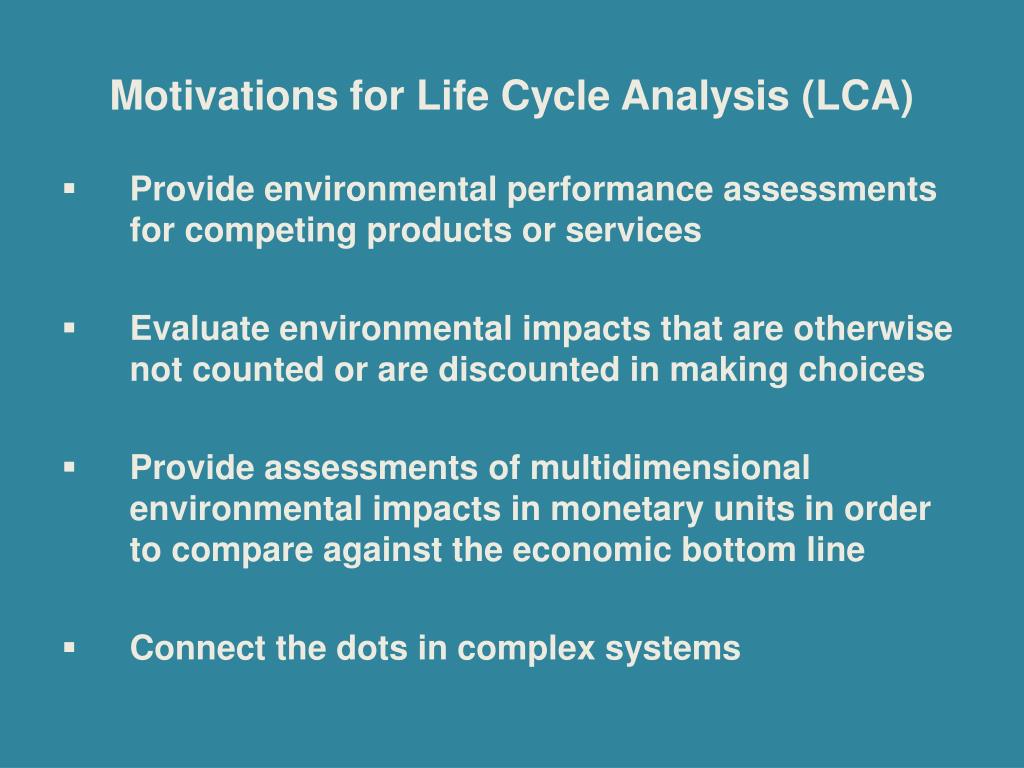 Motivations for Life Cycle Analysis (LCA)

▪ Provide environmental performance assessments for competing products or services

▪ Evaluate environmental impacts that are otherwise not counted or are discounted in making choices

▪ Provide assessments of multidimensional environmental impacts in monetary units in order to compare against the economic bottom line

▪ Connect the dots in complex systems